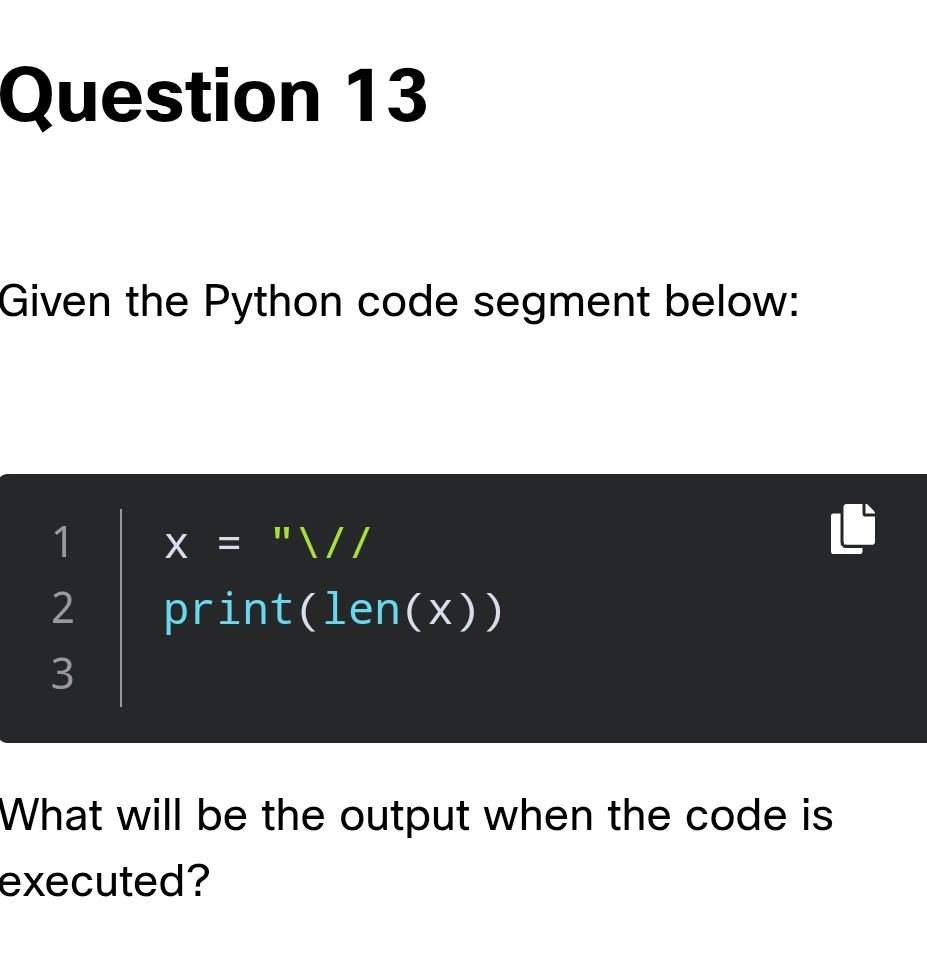 Question 13

Given the Python code segment below:

1 x = "\//
2 print(len(x))
3

What will be the output when the code is executed?